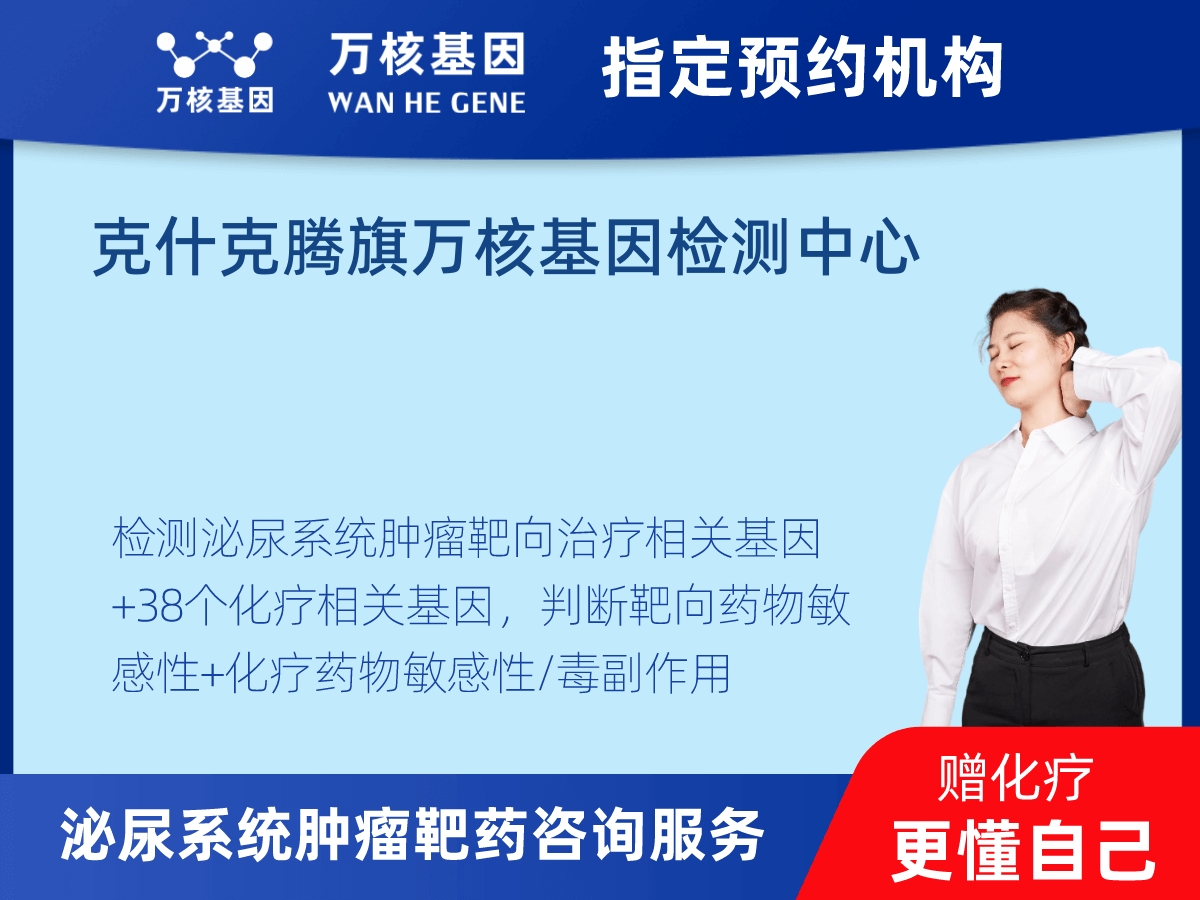 万核基因

万核基因
WAN HE GENE

指定预约机构

克什克腾旗万核基因检测中心

检测泌尿系统肿瘤靶向治疗相关基因+38个化疗相关基因，判断靶向药物敏感性+化疗药物敏感性/毒副作用

泌尿系统肿瘤靶药咨询服务

赠化疗
更懂自己